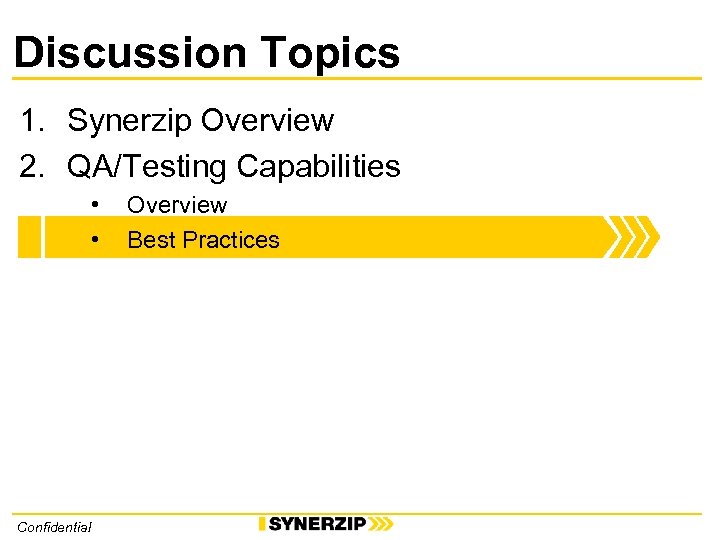 Discussion Topics

1. Synerzip Overview
2. QA/Testing Capabilities
• Overview
• Best Practices

Confidential

SYNERZIP